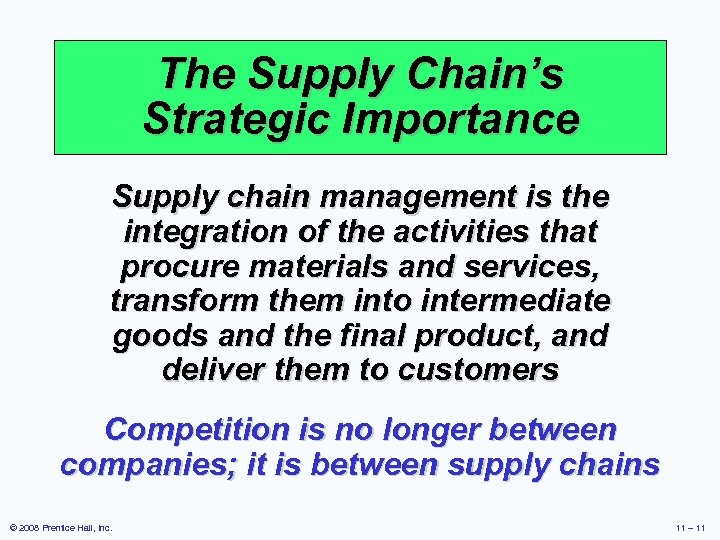 The Supply Chain's Strategic Importance

Supply chain management is the integration of the activities that procure materials and services, transform them into intermediate goods and the final product, and deliver them to customers

Competition is no longer between companies; it is between supply chains

© 2008 Prentice Hall, Inc.

11 – 11